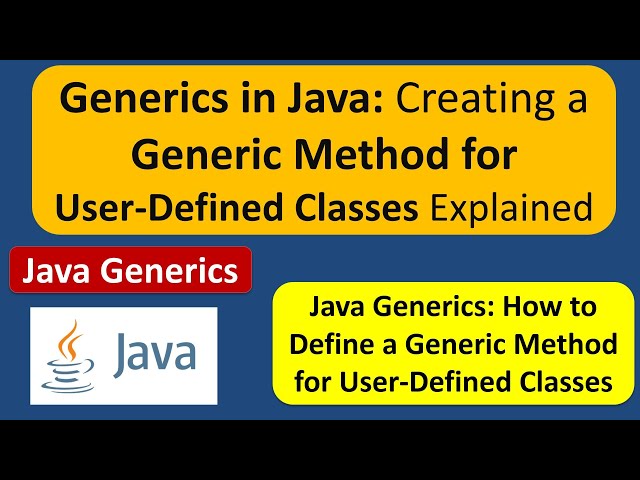 Generics in Java: Creating a Generic Method for User-Defined Classes Explained

Java Generics

Java

Java Generics: How to Define a Generic Method for User-Defined Classes